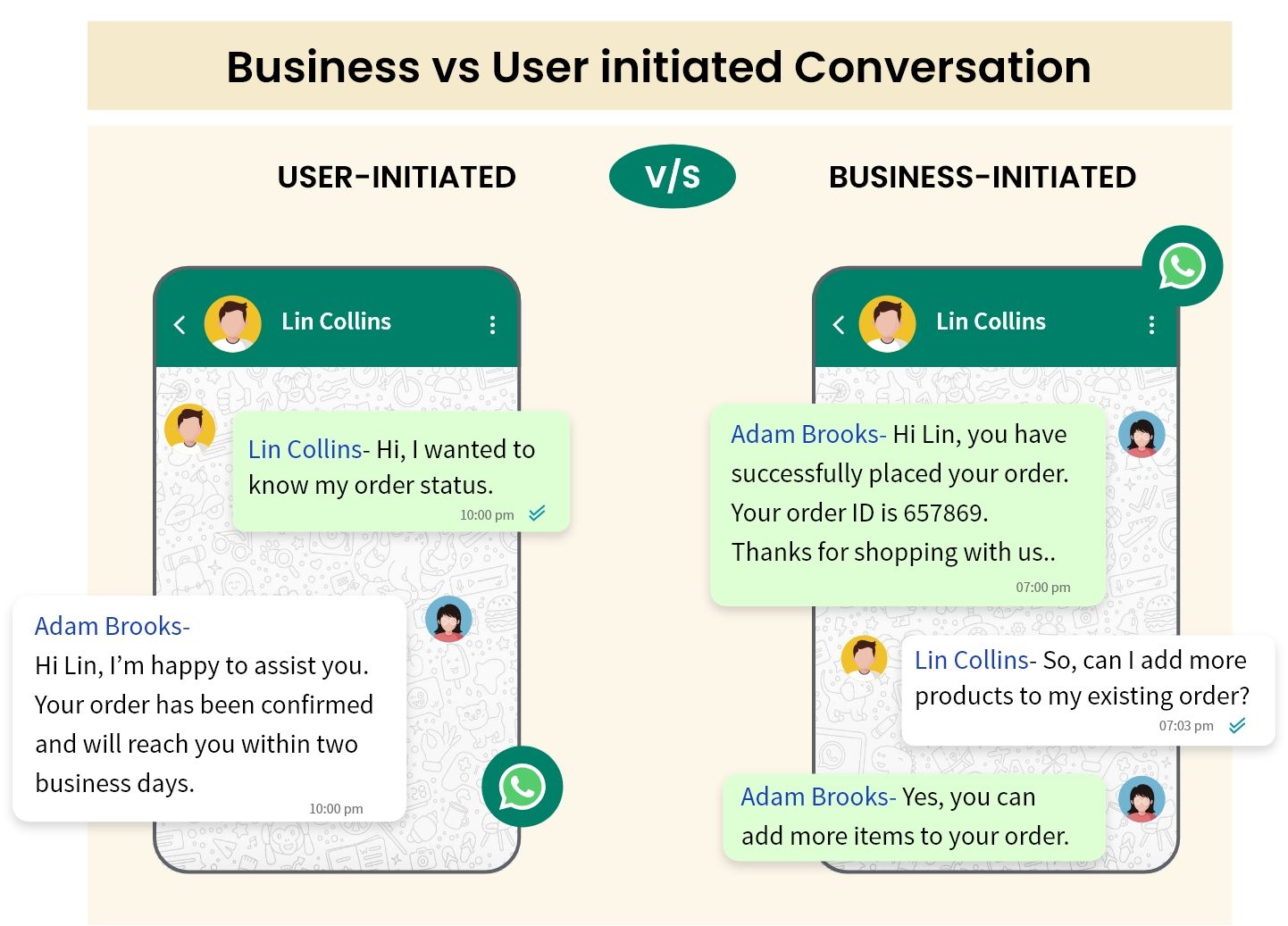 Business vs User initiated Conversation

USER-INITIATED

v/s

BUSINESS-INITIATED

Lin Collins

Lin Collins- Hi, I wanted to know my order status.

10:00 pm

Adam Brooks-
Hi Lin, I'm happy to assist you. Your order has been confirmed and will reach you within two business days.

10:00 pm

Lin Collins

Adam Brooks- Hi Lin, you have successfully placed your order. Your order ID is 657869. Thanks for shopping with us..

07:00 pm

Lin Collins- So, can I add more products to my existing order?

07:03 pm

Adam Brooks- Yes, you can add more items to your order.